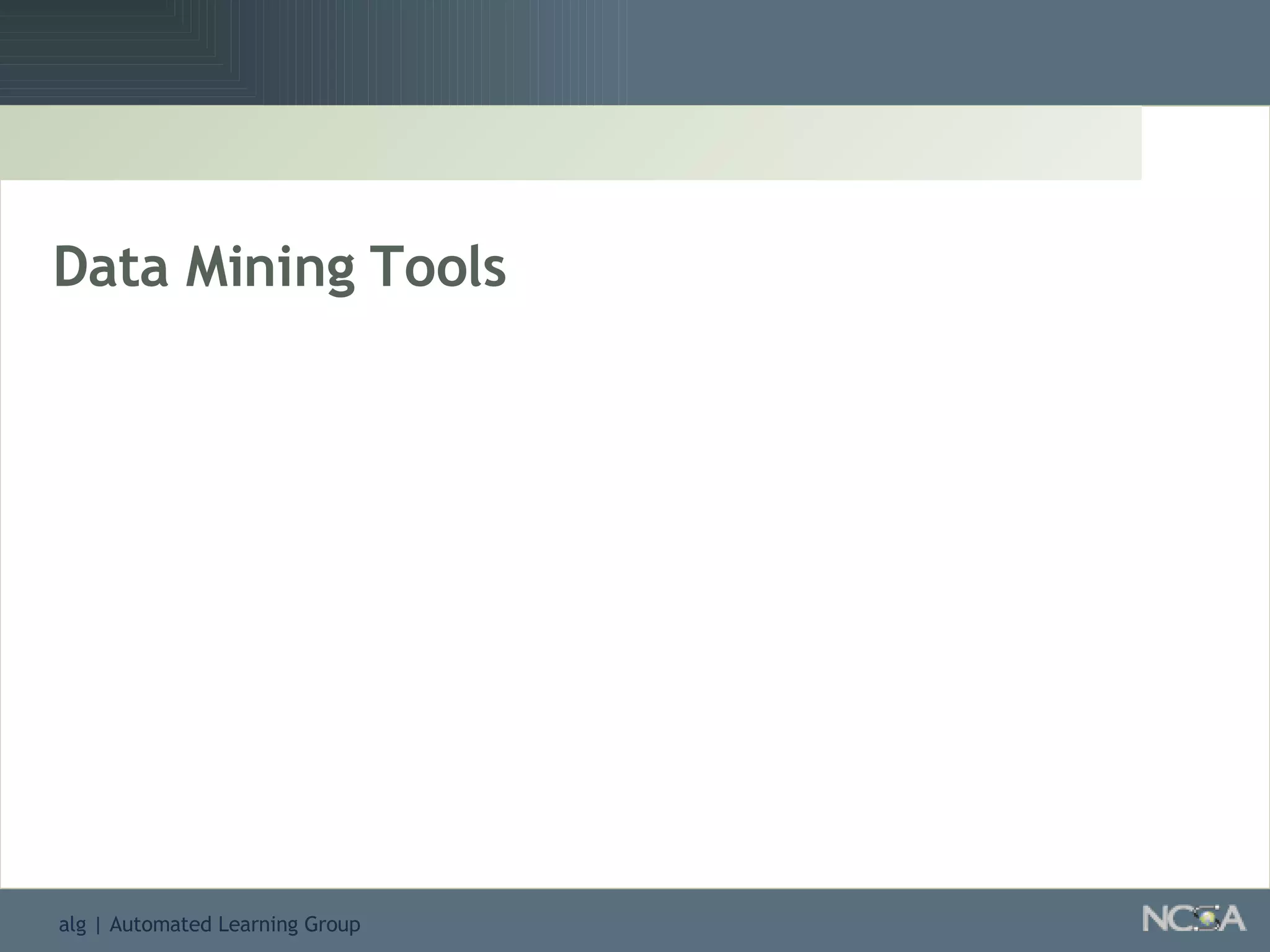 Data Mining Tools

alg | Automated Learning Group

NCSA